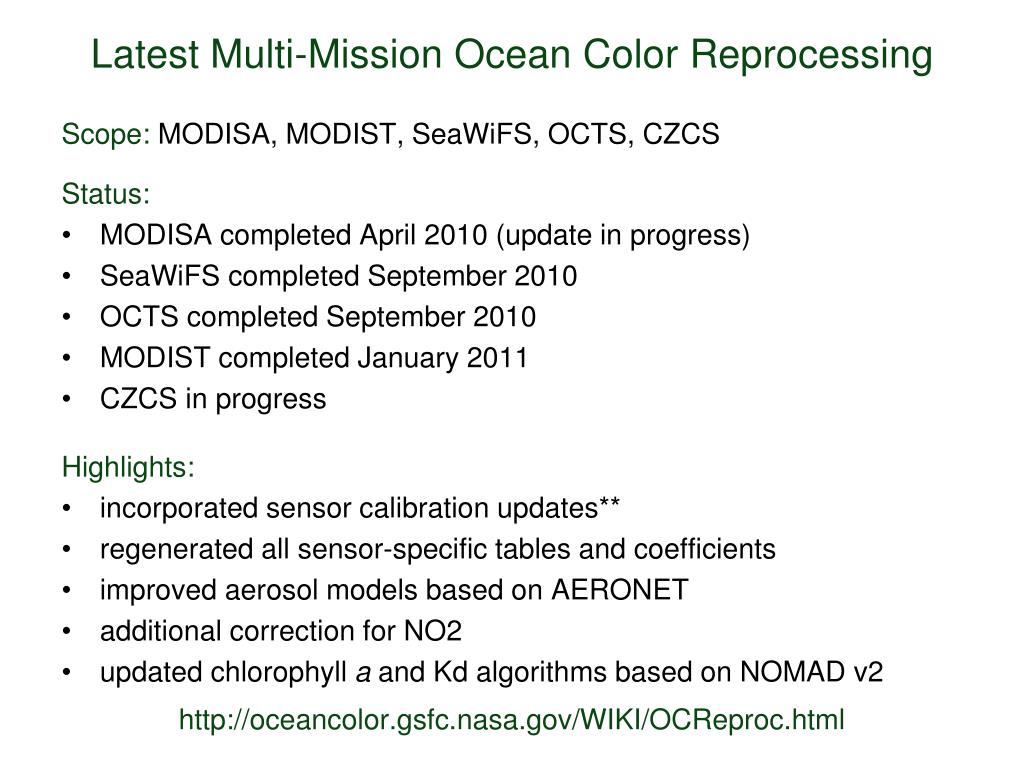 Latest Multi-Mission Ocean Color Reprocessing

Scope: MODISA, MODIST, SeaWiFS, OCTS, CZCS

Status:
• MODISA completed April 2010 (update in progress)
• SeaWiFS completed September 2010
• OCTS completed September 2010
• MODIST completed January 2011
• CZCS in progress

Highlights:
• incorporated sensor calibration updates**
• regenerated all sensor-specific tables and coefficients
• improved aerosol models based on AERONET
• additional correction for NO2
• updated chlorophyll a and Kd algorithms based on NOMAD v2

http://oceancolor.gsfc.nasa.gov/WIKI/OCReproc.html